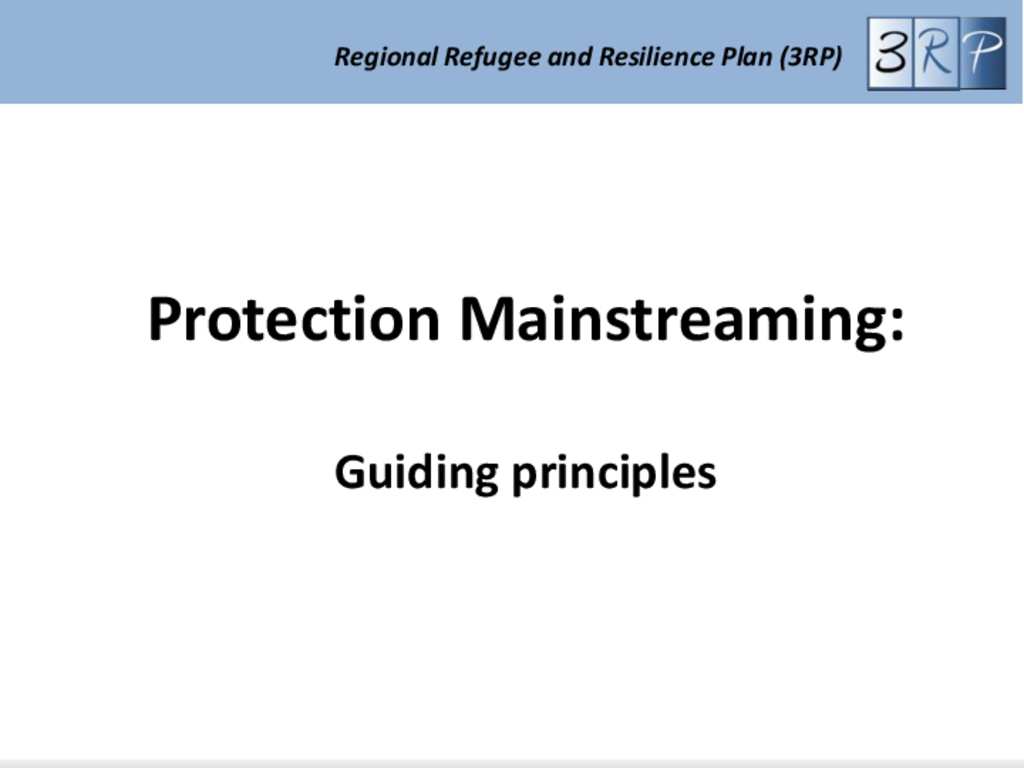 Regional Refugee and Resilience Plan (3RP)

3RP

Protection Mainstreaming:

Guiding principles